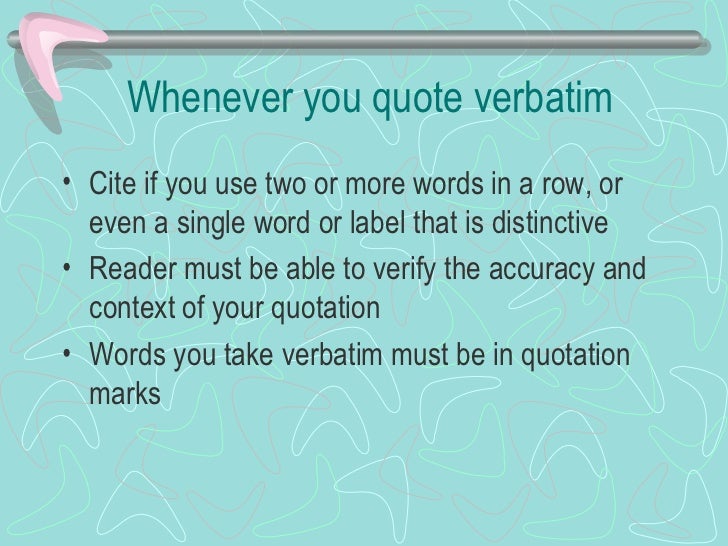 Whenever you quote verbatim

• Cite if you use two or more words in a row, or even a single word or label that is distinctive
• Reader must be able to verify the accuracy and context of your quotation
• Words you take verbatim must be in quotation marks